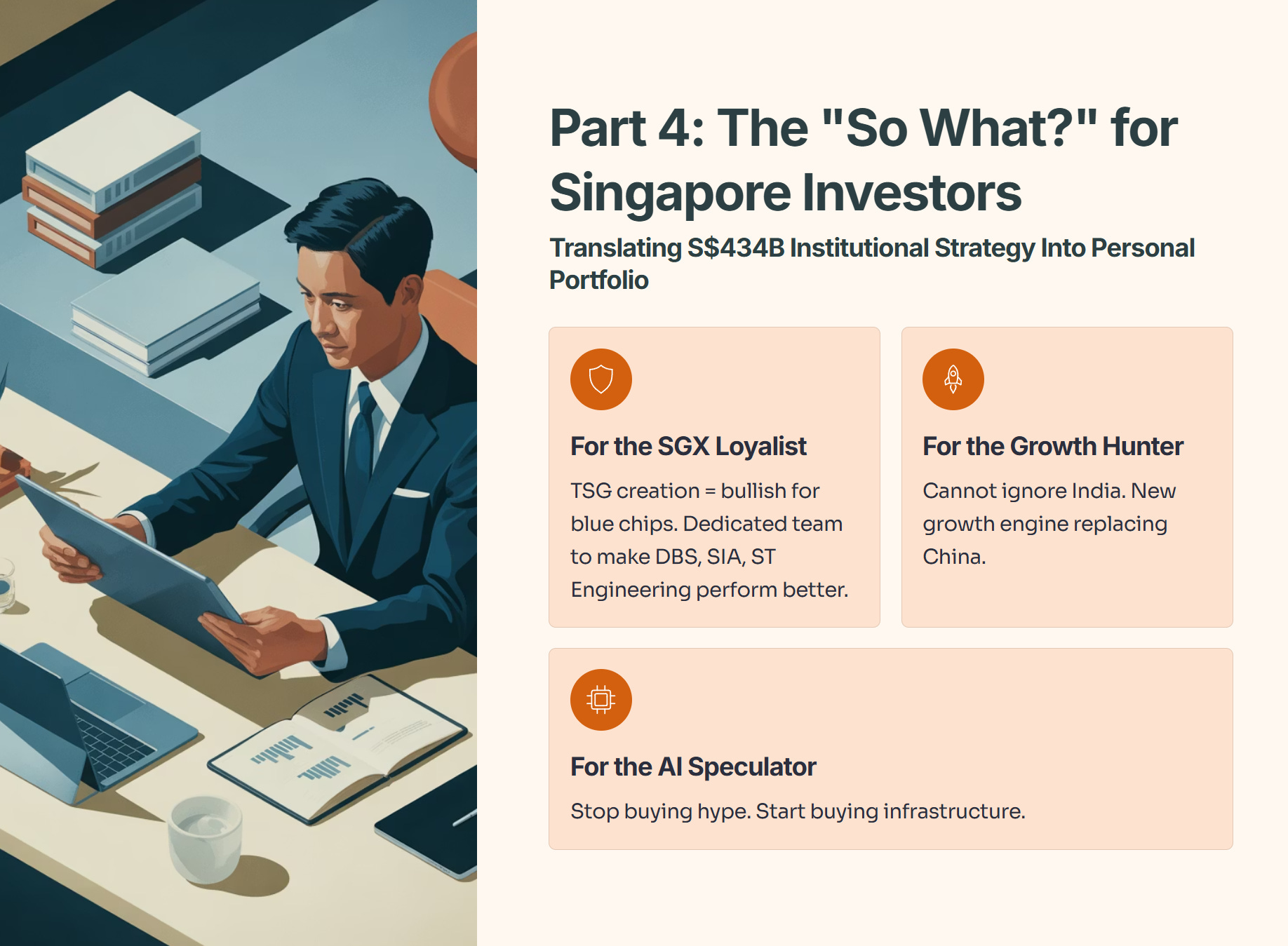 Part 4: The "So What?" for Singapore Investors

Translating S$434B Institutional Strategy Into Personal Portfolio

For the SGX Loyalist

TSG creation = bullish for blue chips. Dedicated team to make DBS, SIA, ST Engineering perform better.

For the Growth Hunter

Cannot ignore India. New growth engine replacing China.

For the AI Speculator

Stop buying hype. Start buying infrastructure.